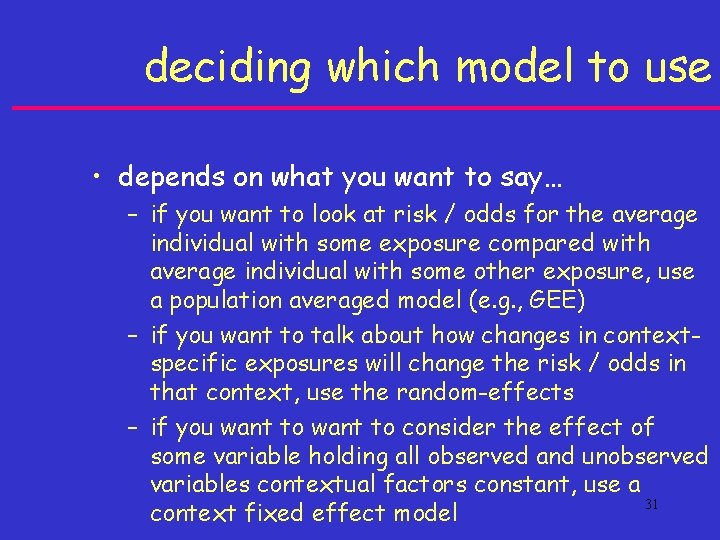 deciding which model to use

• depends on what you want to say…
– if you want to look at risk / odds for the average individual with some exposure compared with average individual with some other exposure, use a population averaged model (e.g., GEE)
– if you want to talk about how changes in context-specific exposures will change the risk / odds in that context, use the random-effects
– if you want to want to consider the effect of some variable holding all observed and unobserved variables contextual factors constant, use a context fixed effect model

31